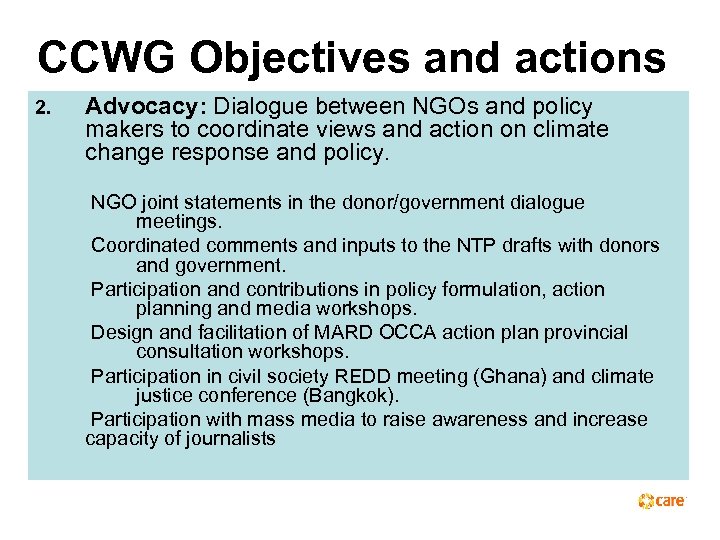 CCWG Objectives and actions

2. Advocacy: Dialogue between NGOs and policy makers to coordinate views and action on climate change response and policy.

NGO joint statements in the donor/government dialogue meetings.

Coordinated comments and inputs to the NTP drafts with donors and government.

Participation and contributions in policy formulation, action planning and media workshops.

Design and facilitation of MARD OCCA action plan provincial consultation workshops.

Participation in civil society REDD meeting (Ghana) and climate justice conference (Bangkok).

Participation with mass media to raise awareness and increase capacity of journalists

care